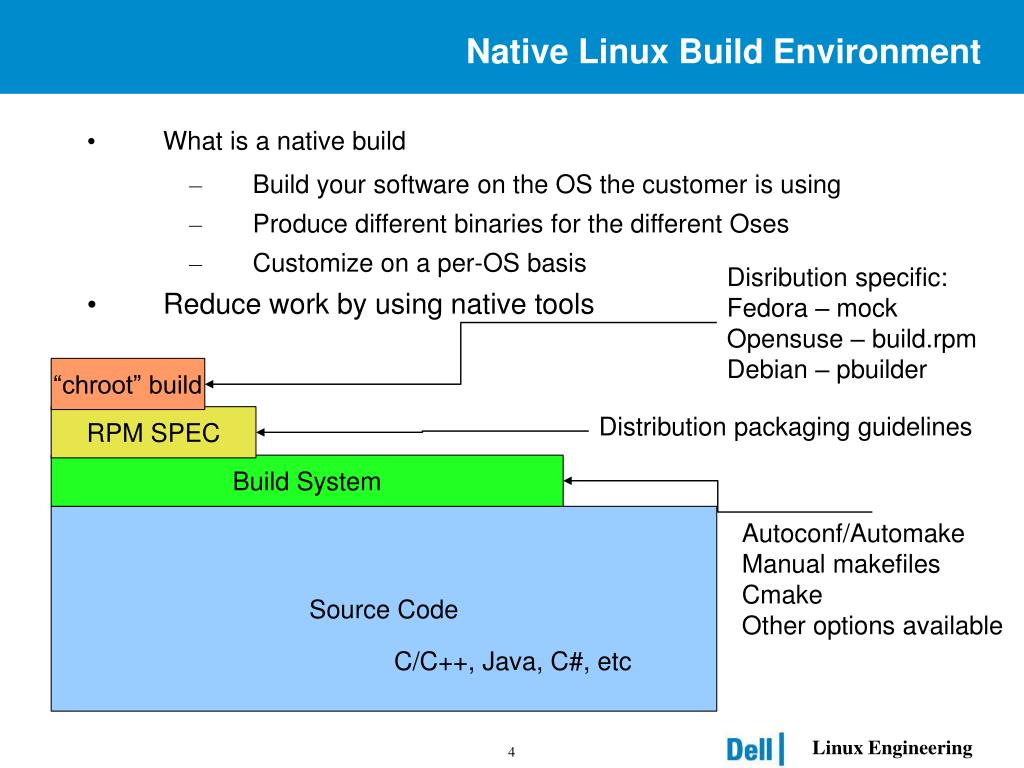 Native Linux Build Environment

• What is a native build

– Build your software on the OS the customer is using

– Produce different binaries for the different Oses

– Customize on a per-OS basis

• Reduce work by using native tools

Disribution specific:
Fedora – mock
Opensuse – build.rpm
Debian – pbuilder

“chroot” build

RPM SPEC

Distribution packaging guidelines

Build System

Autoconf/Automake
Manual makefiles
Cmake
Other options available

Source Code

C/C++, Java, C#, etc

4

Dell

Linux Engineering